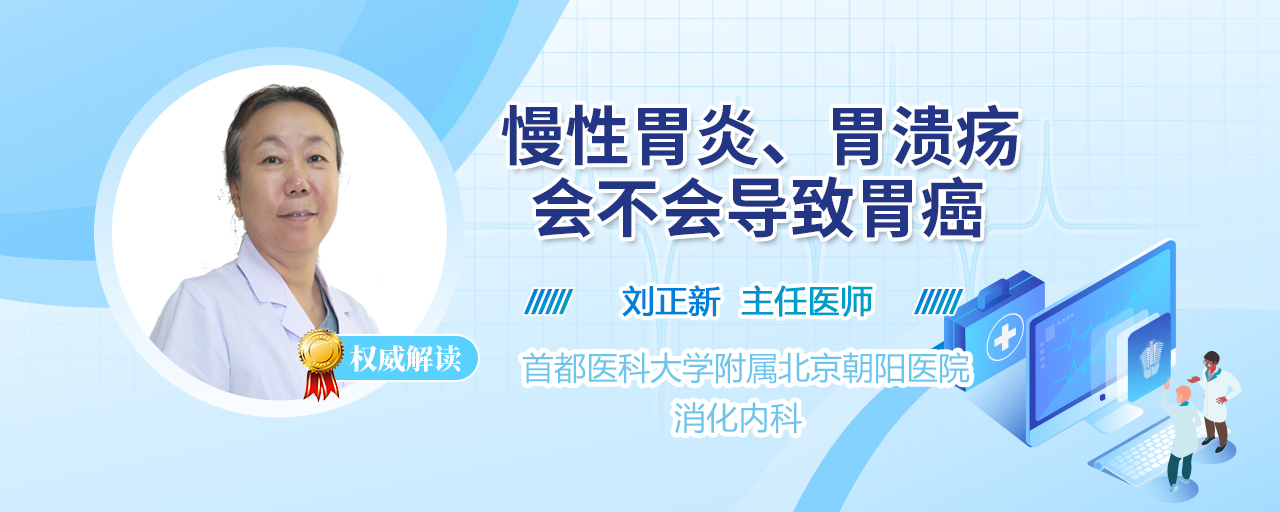 慢性胃炎、胃溃疡
会不会导致胃癌

刘正新 主任医师

权威解读

首都医科大学附属北京朝阳医院
消化内科